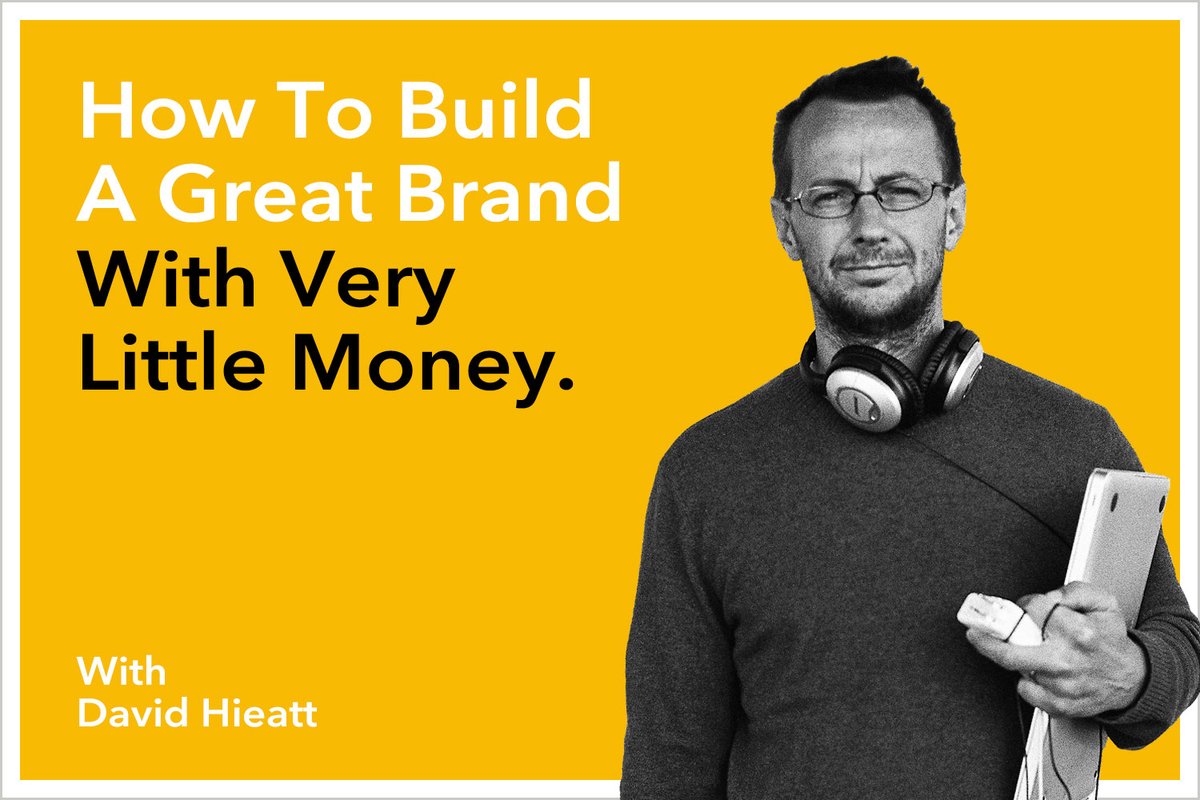 How To Build A Great Brand With Very Little Money.

With David Hieatt